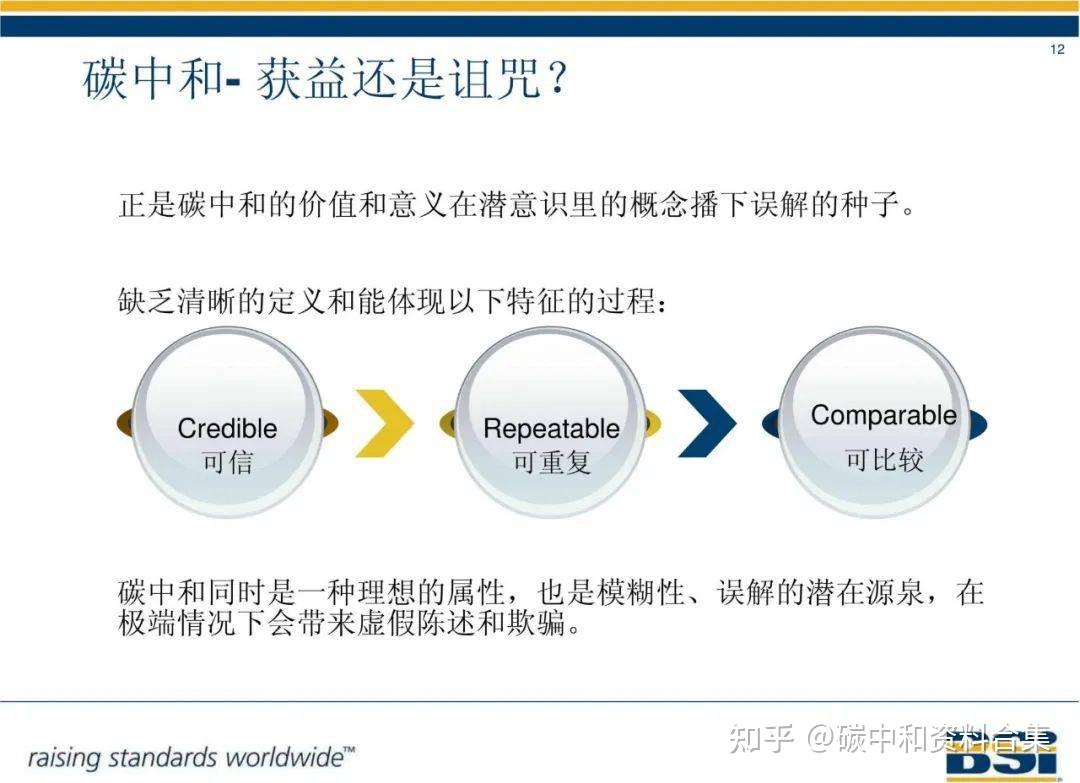 12

碳中和- 获益还是诅咒？

正是碳中和的价值和意义在潜意识里的概念播下误解的种子。

缺乏清晰的定义和能体现以下特征的过程：

Credible
可信

Repeatable
可重复

Comparable
可比较

碳中和同时是一种理想的属性，也是模糊性、误解的潜在源泉，在极端情况下会带来虚假陈述和欺骗。

raising standards worldwide™

知乎 @碳中和资料合集

BSI